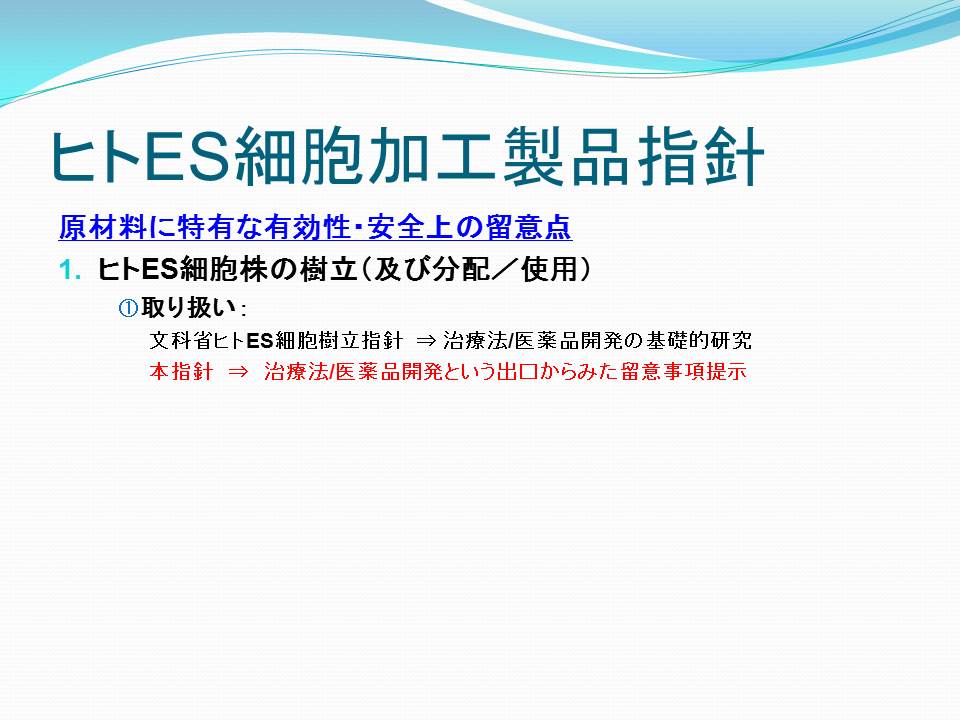 ヒトES細胞加工製品指針

原材料に特有な有効性・安全上の留意点

1. ヒトES細胞株の樹立（及び分配／使用）

①取り扱い：

文科省ヒトES細胞樹立指針 ⇒ 治療法/医薬品開発の基礎的研究

本指針 ⇒ 治療法/医薬品開発という出口からみた留意事項提示